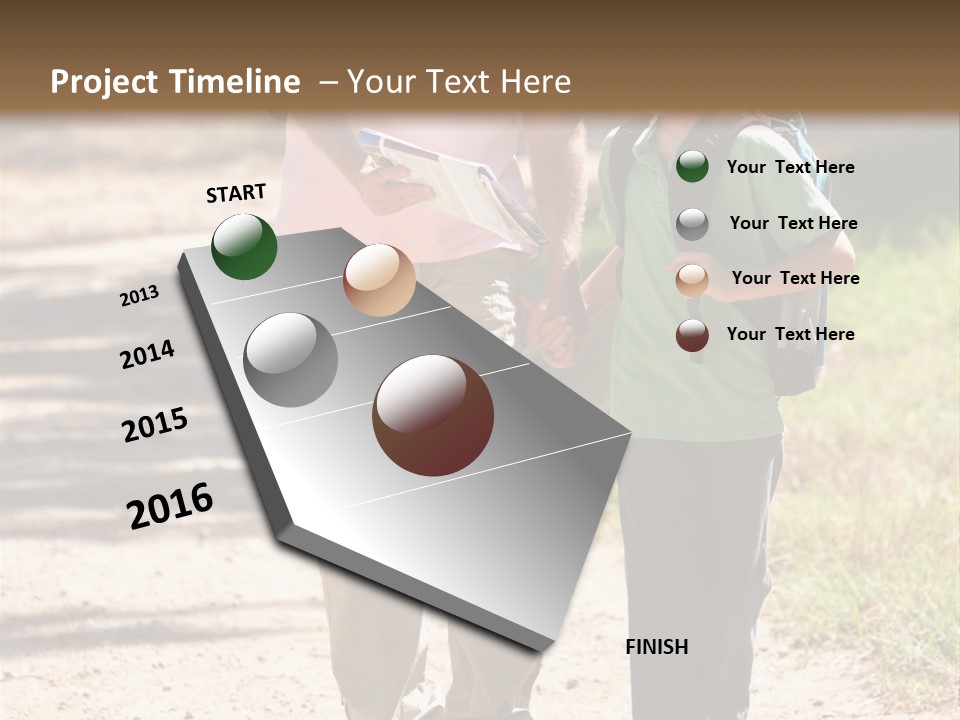 Project Timeline – Your Text Here

START

2013

2014

2015

2016

FINISH

Your Text Here

Your Text Here

Your Text Here

Your Text Here